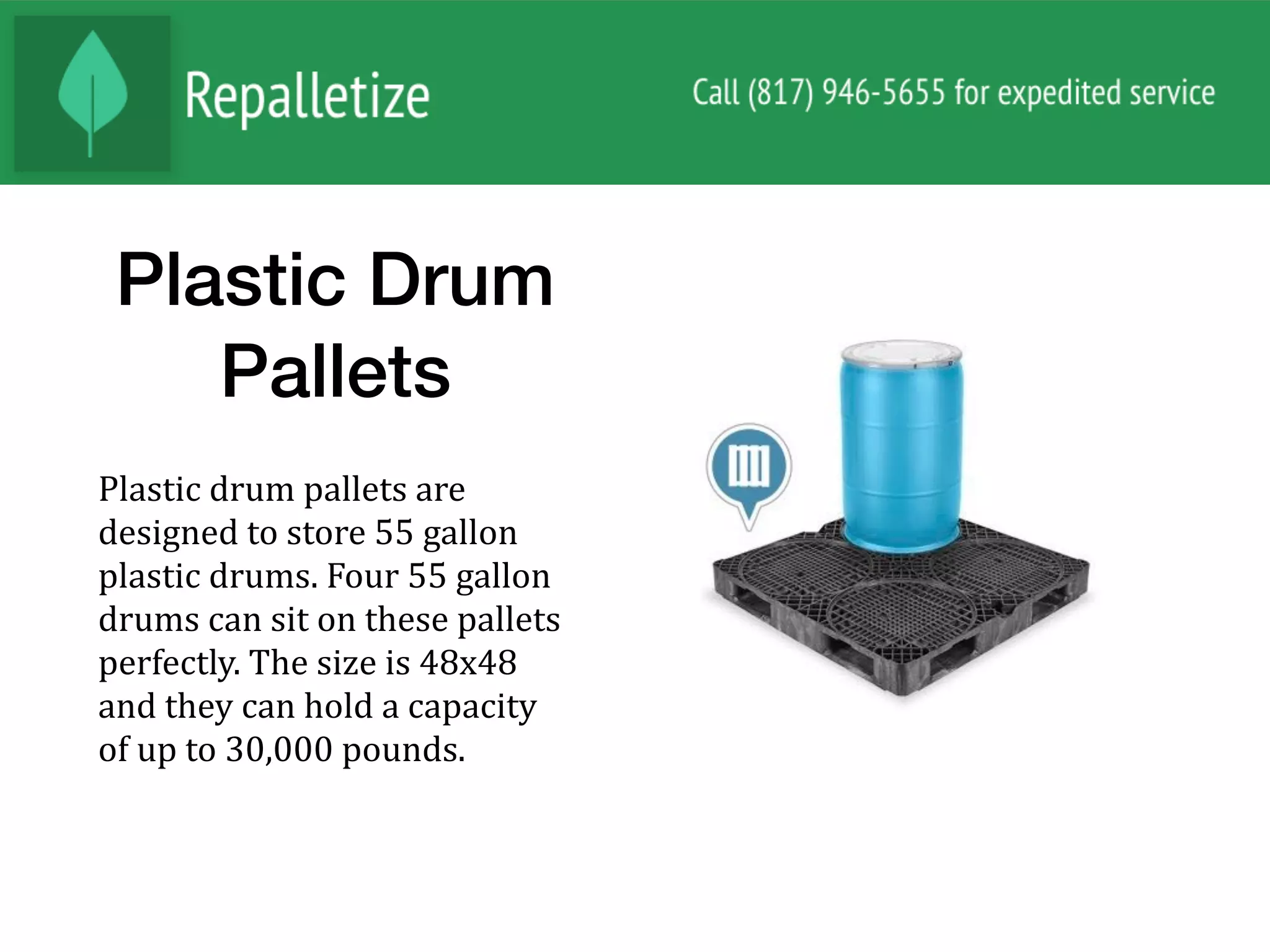 Repalletize

Call (817) 946-5655 for expedited service

Plastic Drum Pallets

Plastic drum pallets are designed to store 55 gallon plastic drums. Four 55 gallon drums can sit on these pallets perfectly. The size is 48x48 and they can hold a capacity of up to 30,000 pounds.